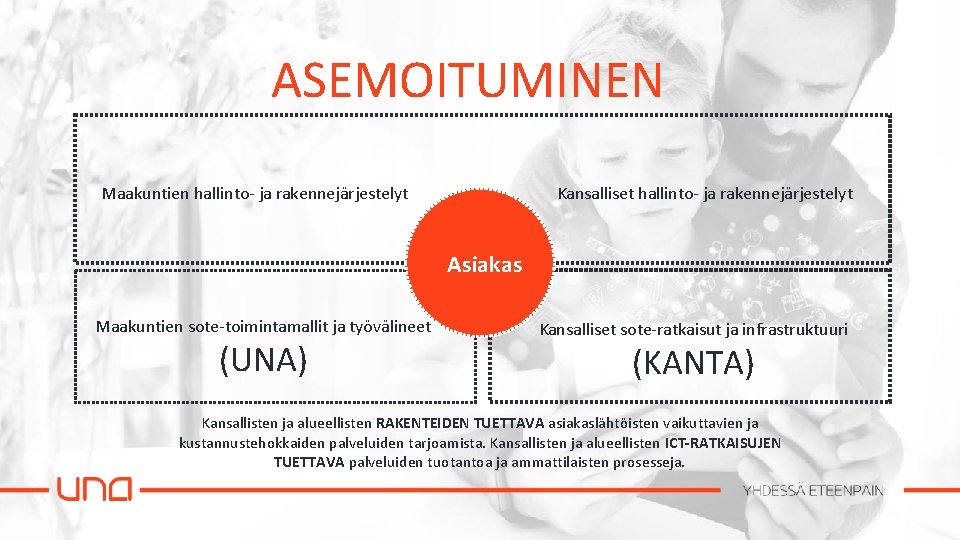 ASEMOITUMINEN

Maakuntien hallinto- ja rakennejärjestelyt

Kansalliset hallinto- ja rakennejärjestelyt

Asiakas

Maakuntien sote-toimintamallit ja työvälineet

(UNA)

Kansalliset sote-ratkaisut ja infrastruktuuri

(KANTA)

Kansallisten ja alueellisten RAKENTEIDEN TUETTAVA asiakaslähtöisten vaikuttavien ja kustannustehokkaiden palveluiden tarjoamista. Kansallisten ja alueellisten ICT-RATKAISUJEN TUETTAVA palveluiden tuotantoa ja ammattilaisten prosesseja.

una

YHDESSÄ ETEENPÄIN